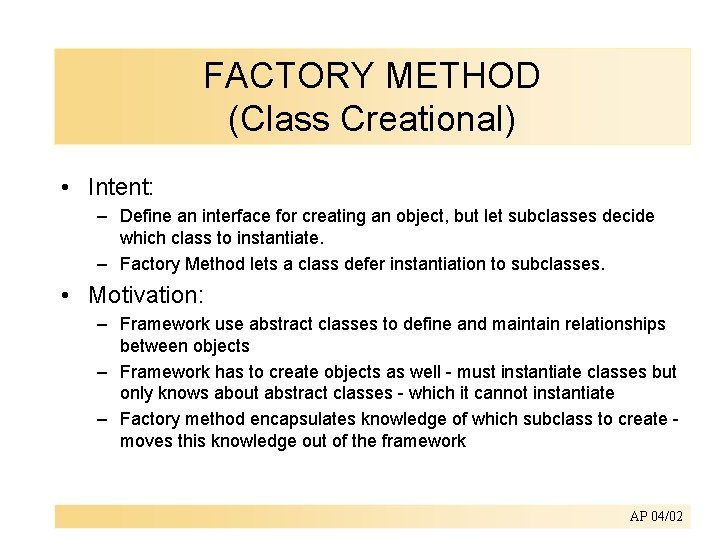 FACTORY METHOD
(Class Creational)

• Intent:
– Define an interface for creating an object, but let subclasses decide which class to instantiate.
– Factory Method lets a class defer instantiation to subclasses.

• Motivation:
– Framework use abstract classes to define and maintain relationships between objects
– Framework has to create objects as well - must instantiate classes but only knows about abstract classes - which it cannot instantiate
– Factory method encapsulates knowledge of which subclass to create - moves this knowledge out of the framework

AP 04/02